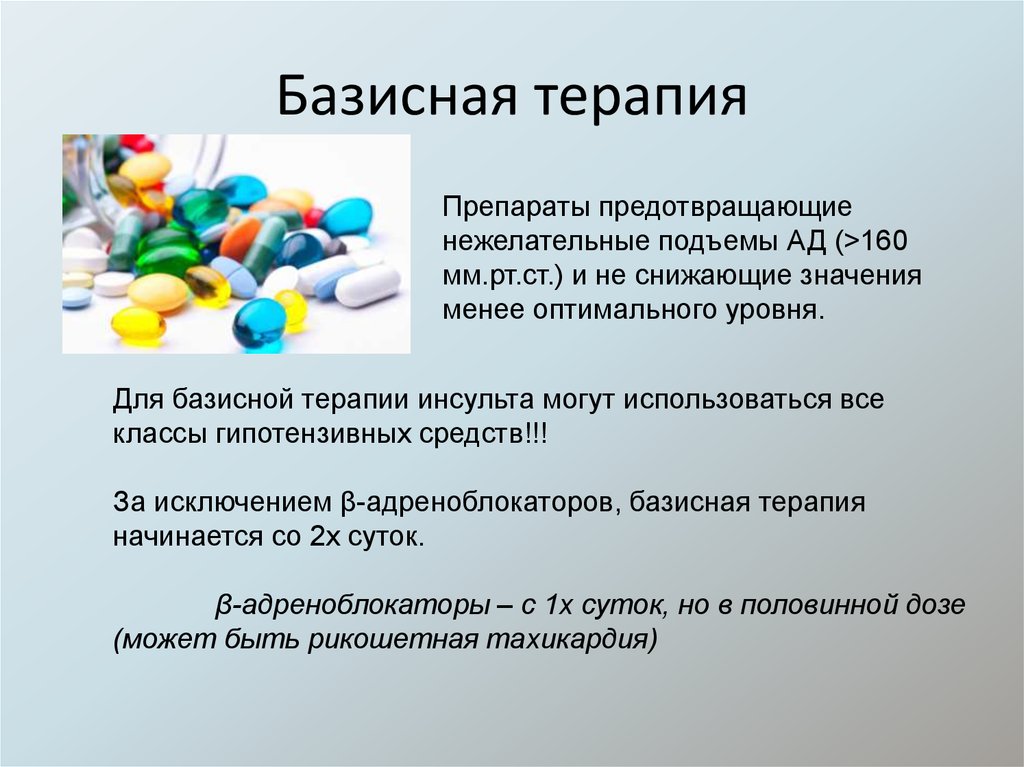 Базисная терапия

Препараты предотвращающие нежелательные подъемы АД (>160 мм.рт.ст.) и не снижающие значения менее оптимального уровня.

Для базисной терапии инсульта могут использоваться все классы гипотензивных средств!!!

За исключением β-адреноблокаторов, базисная терапия начинается со 2х суток.

β-адреноблокаторы – с 1х суток, но в половинной дозе (может быть рикошетная тахикардия)